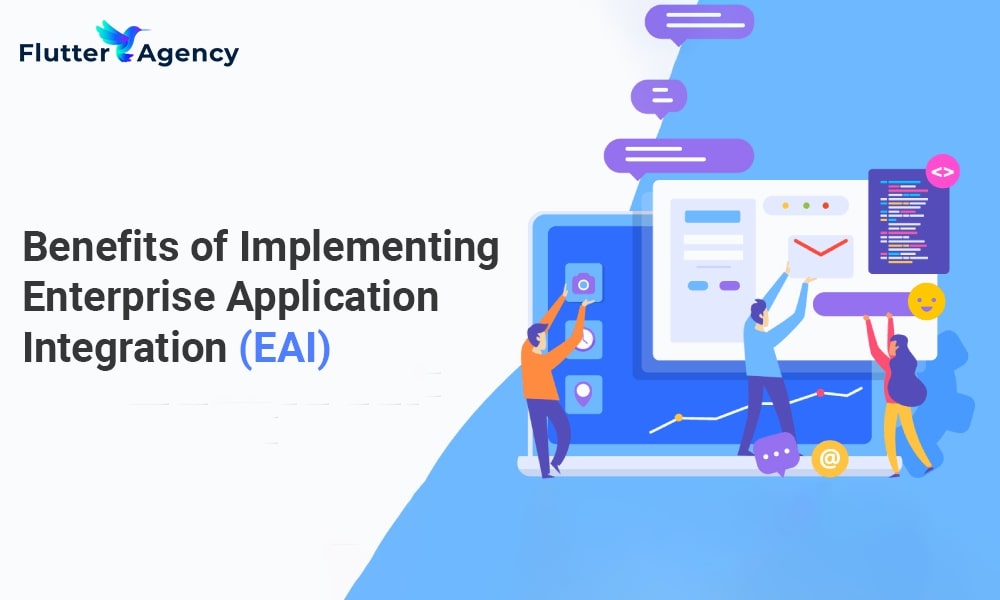 Flutter Agency

Benefits of Implementing Enterprise Application Integration (EAI)

<>

@